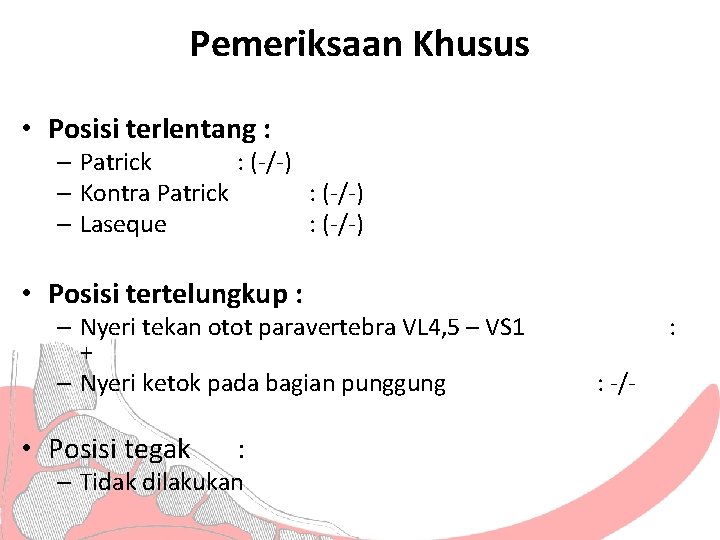 Pemeriksaan Khusus

• Posisi terlentang :
– Patrick : (-/-)
– Kontra Patrick : (-/-)
– Laseque : (-/-)

• Posisi tertelungkup :
– Nyeri tekan otot paravertebra VL4,5 – VS1 : +
– Nyeri ketok pada bagian punggung : -/-

• Posisi tegak :
– Tidak dilakukan